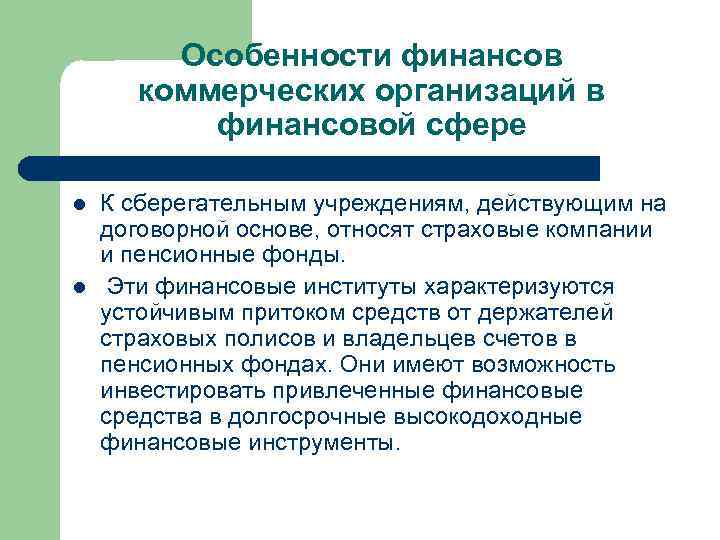 Особенности финансов коммерческих организаций в финансовой сфере

- К сберегательным учреждениям, действующим на договорной основе, относят страховые компании и пенсионные фонды.
- Эти финансовые институты характеризуются устойчивым притоком средств от держателей страховых полисов и владельцев счетов в пенсионных фондах. Они имеют возможность инвестировать привлеченные финансовые средства в долгосрочные высокодоходные финансовые инструменты.